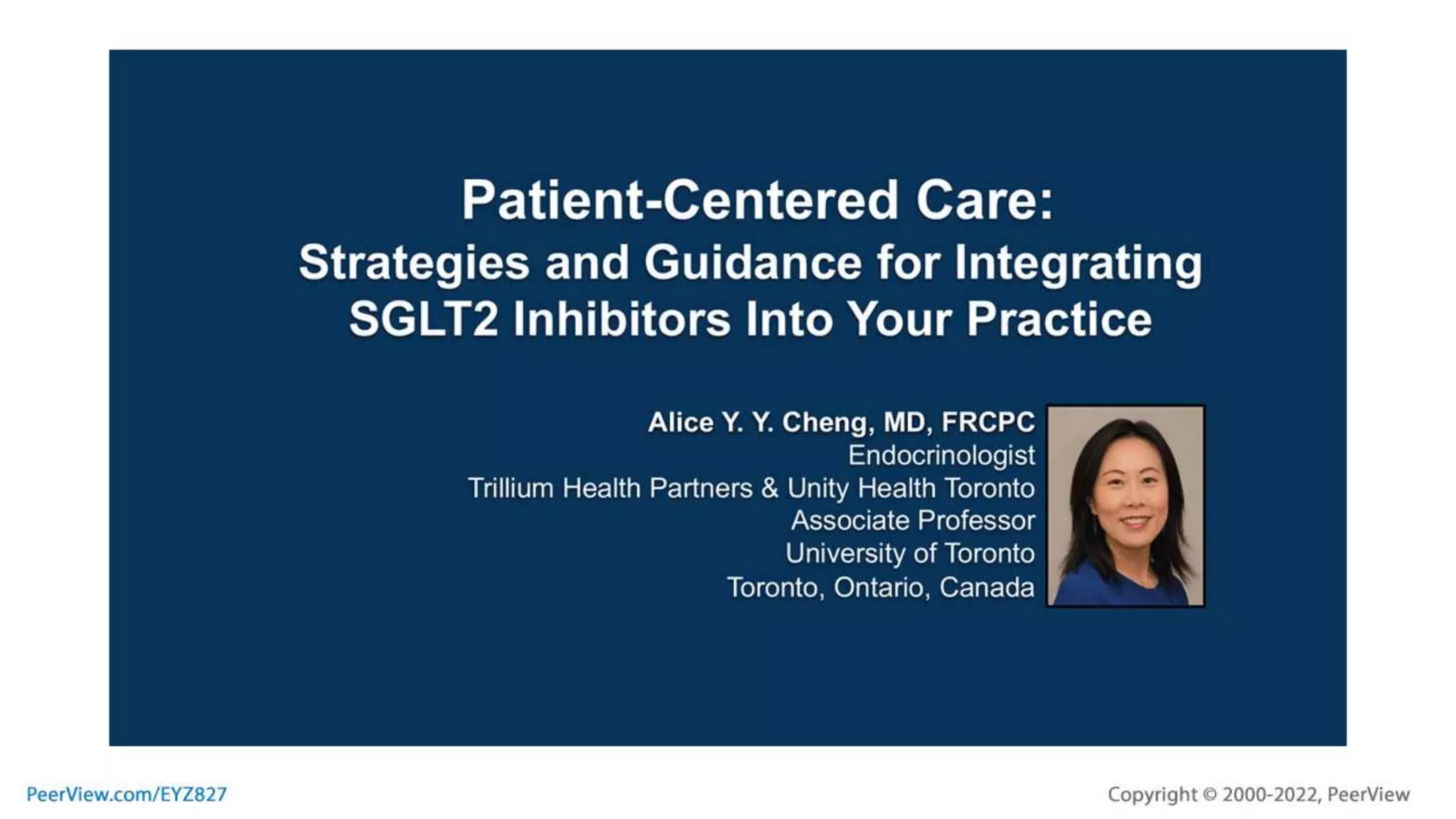 Patient-Centered Care:
Strategies and Guidance for Integrating SGLT2 Inhibitors Into Your Practice

Alice Y. Y. Cheng, MD, FRCPC
Endocrinologist
Trillium Health Partners & Unity Health Toronto
Associate Professor
University of Toronto
Toronto, Ontario, Canada

PeerView.com/EYZ827

Copyright © 2000-2022, PeerView